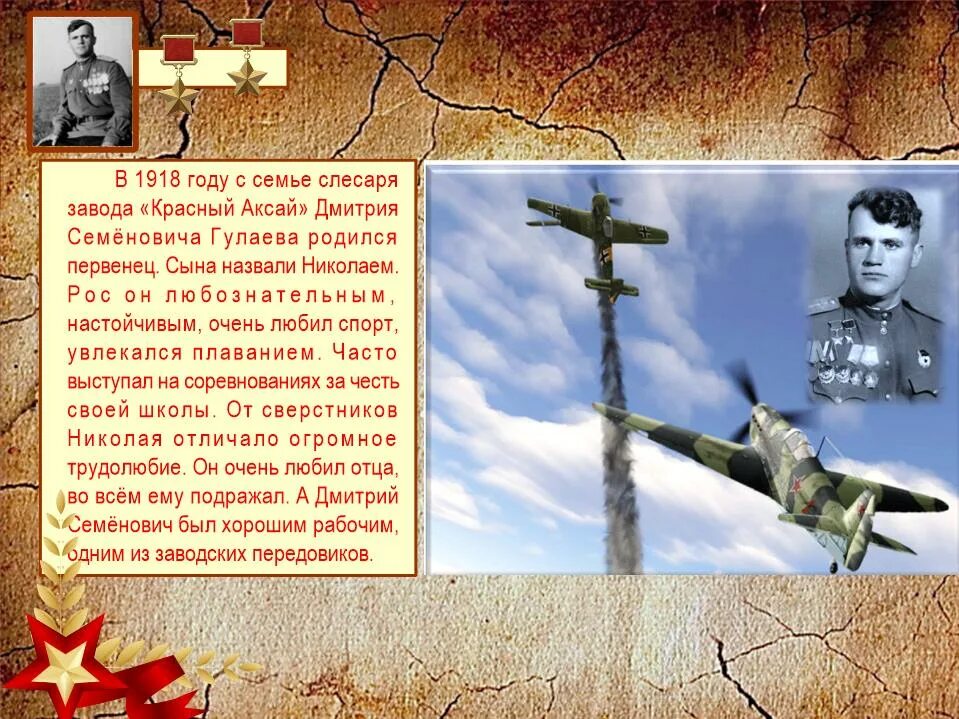 В 1918 году с семье слесаря завода «Красный Аксай» Дмитрия Семёновича Гулаева родился первенец. Сына назвали Николаем. Рос он любознательным, настойчивым, очень любил спорт, увлекался плаванием. Часто выступал на соревнованиях за честь своей школы. От сверстников Николая отличало огромное трудолюбие. Он очень любил отца, во всём ему подражал. А Дмитрий Семёнович был хорошим рабочим, одним из заводских передовиков.